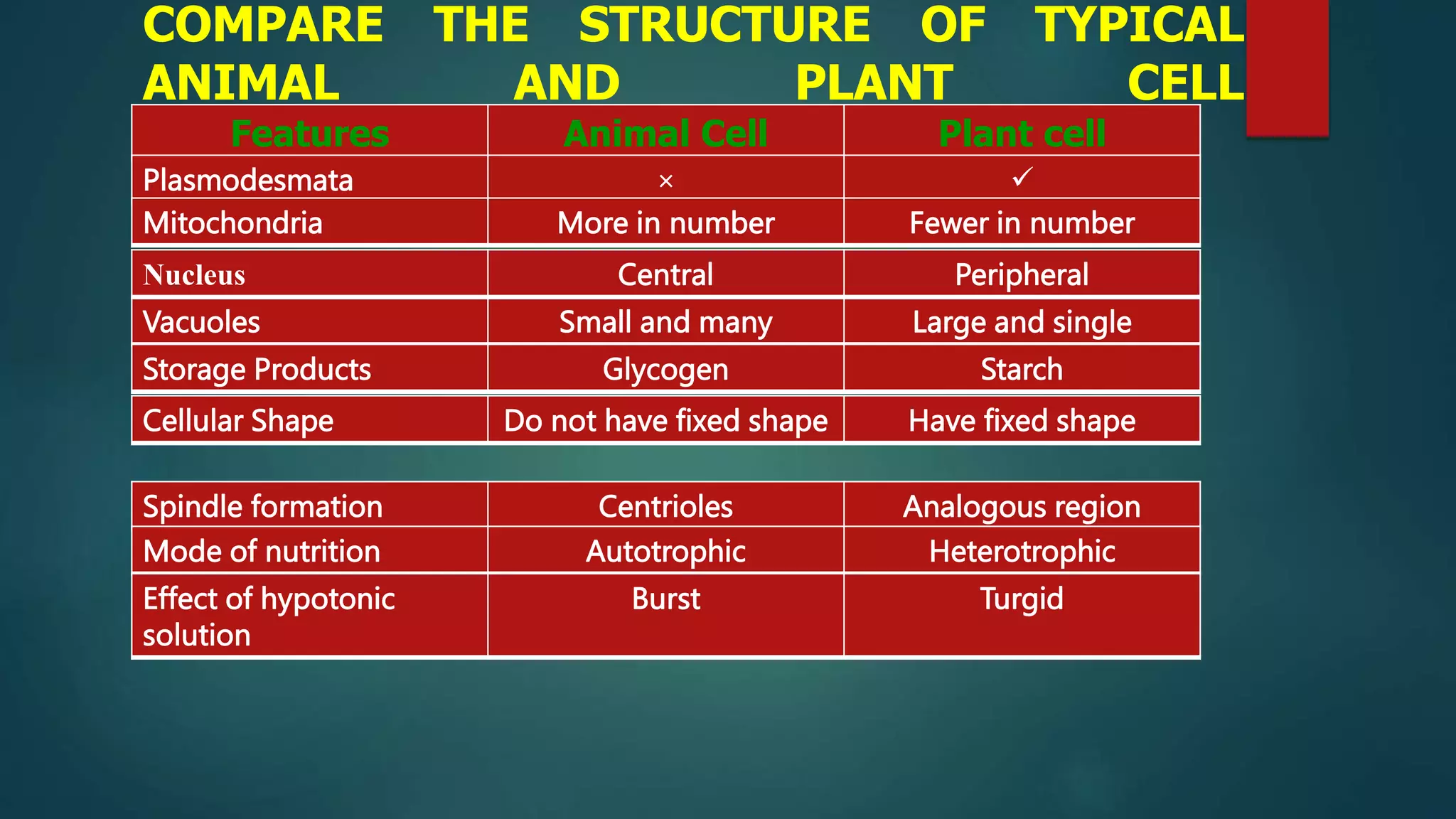 COMPARE THE STRUCTURE OF TYPICAL ANIMAL AND PLANT CELL

| Features | Animal Cell | Plant cell |
|---|---|---|
| Plasmodesmata | × | ✓ |
| Mitochondria | More in number | Fewer in number |
| Nucleus | Central | Peripheral |
| Vacuoles | Small and many | Large and single |
| Storage Products | Glycogen | Starch |
| Cellular Shape | Do not have fixed shape | Have fixed shape |

| Spindle formation | Centrioles | Analogous region |
|---|---|---|
| Mode of nutrition | Autotrophic | Heterotrophic |
| Effect of hypotonic solution | Burst | Turgid |